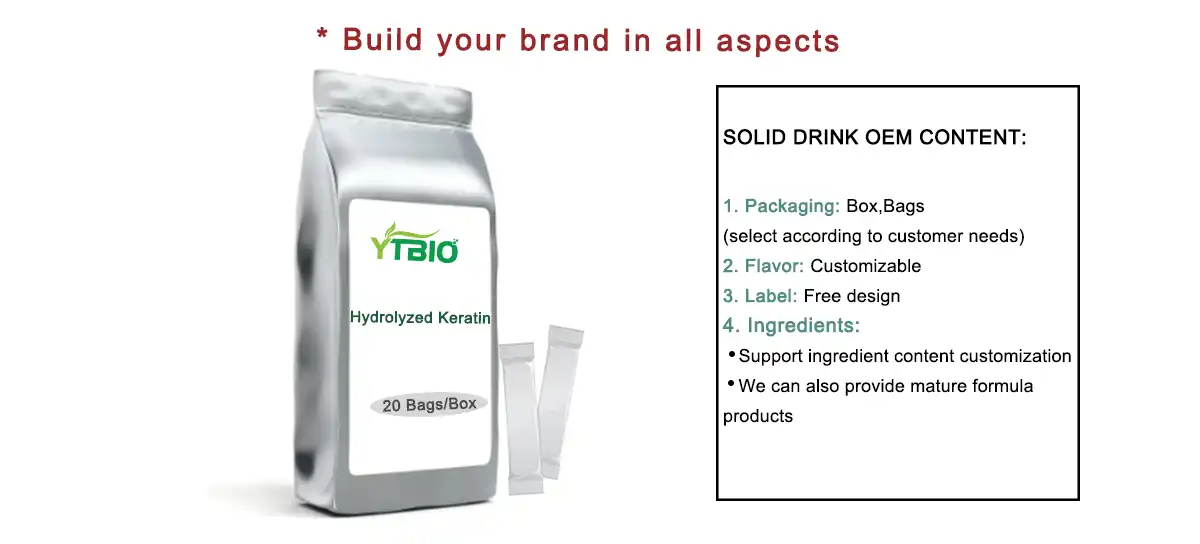 * Build your brand in all aspects

YTBIO

Hydrolyzed Keratin

20 Bags/Box

SOLID DRINK OEM CONTENT:

1. Packaging: Box,Bags
(select according to customer needs)
2. Flavor: Customizable
3. Label: Free design
4. Ingredients:
• Support ingredient content customization
• We can also provide mature formula products